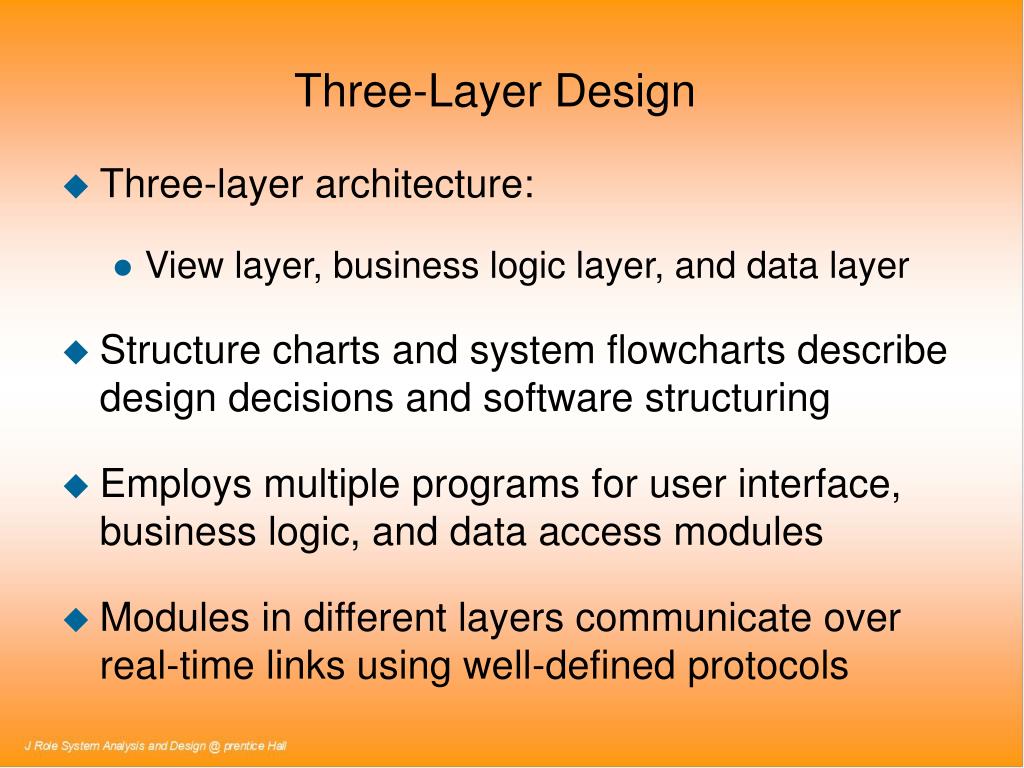 Three-Layer Design

Three-layer architecture:

View layer, business logic layer, and data layer

Structure charts and system flowcharts describe design decisions and software structuring

Employs multiple programs for user interface, business logic, and data access modules

Modules in different layers communicate over real-time links using well-defined protocols

J Role System Analysis and Design @ prentice Hall